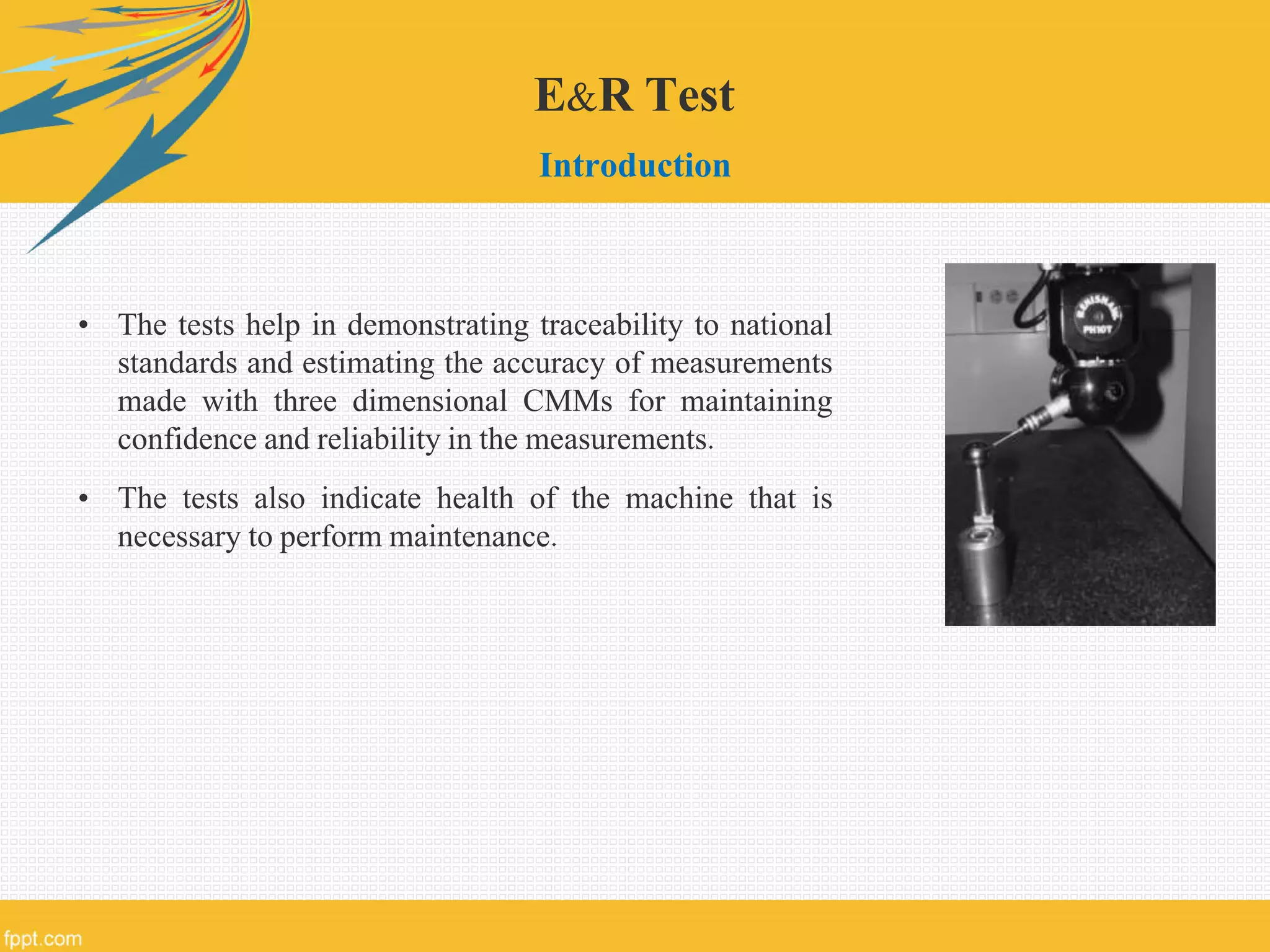 E&R Test

Introduction

• The tests help in demonstrating traceability to national standards and estimating the accuracy of measurements made with three dimensional CMMs for maintaining confidence and reliability in the measurements.

• The tests also indicate health of the machine that is necessary to perform maintenance.

RENISHAW

PH10T

fppt.com